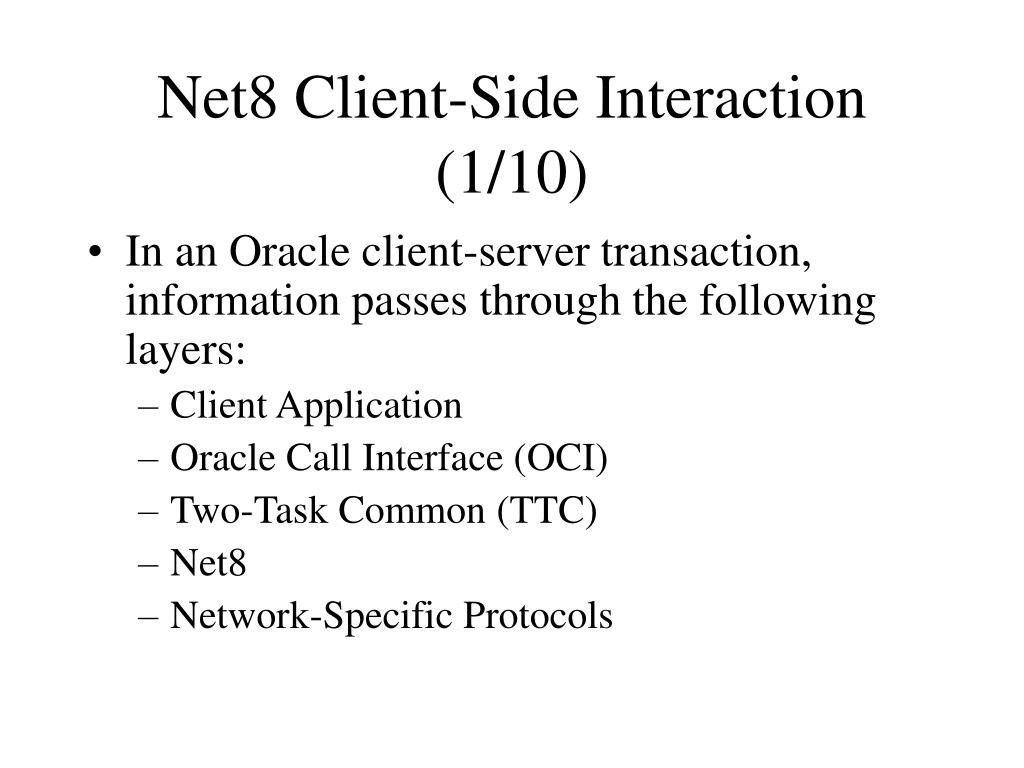 Net8 Client-Side Interaction (1/10)

• In an Oracle client-server transaction, information passes through the following layers:
– Client Application
– Oracle Call Interface (OCI)
– Two-Task Common (TTC)
– Net8
– Network-Specific Protocols